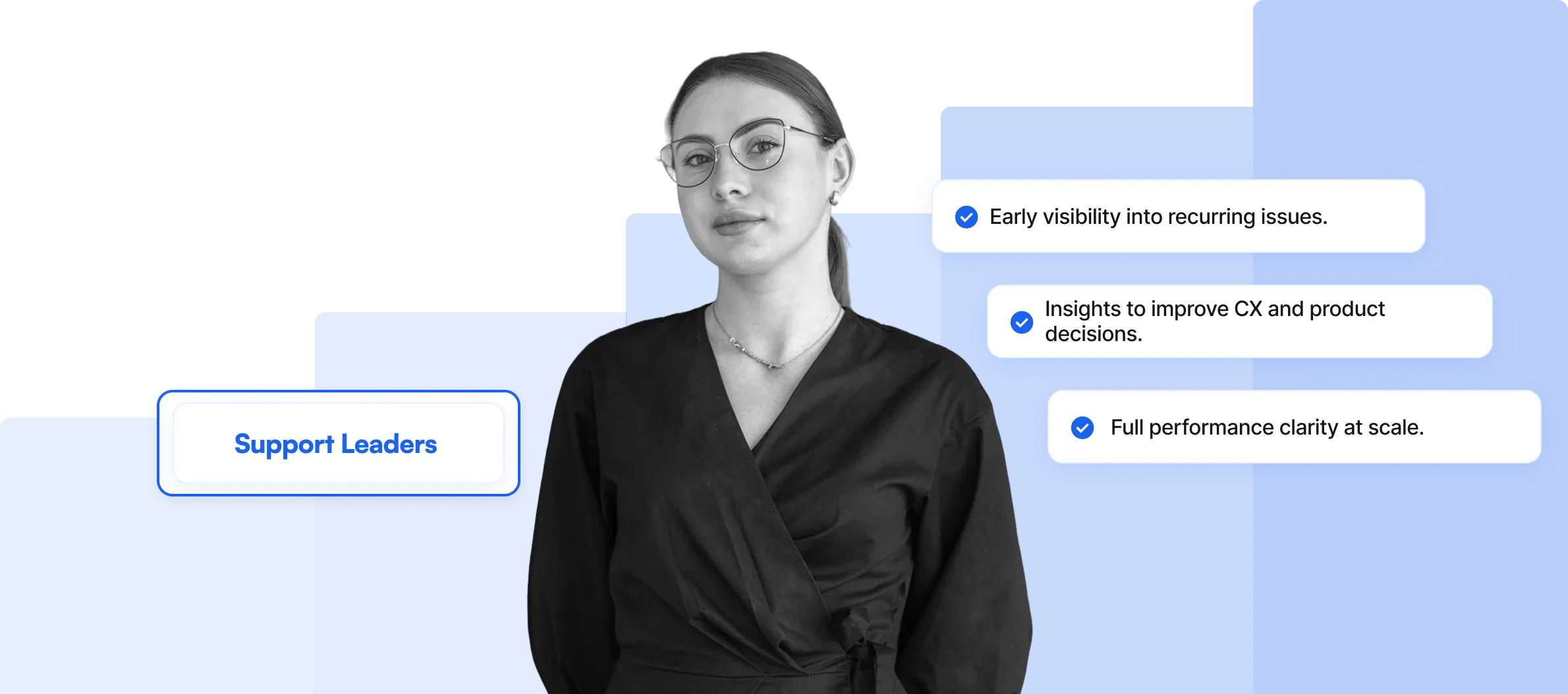 Support Leaders

Early visibility into recurring issues.

Insights to improve CX and product decisions.

Full performance clarity at scale.